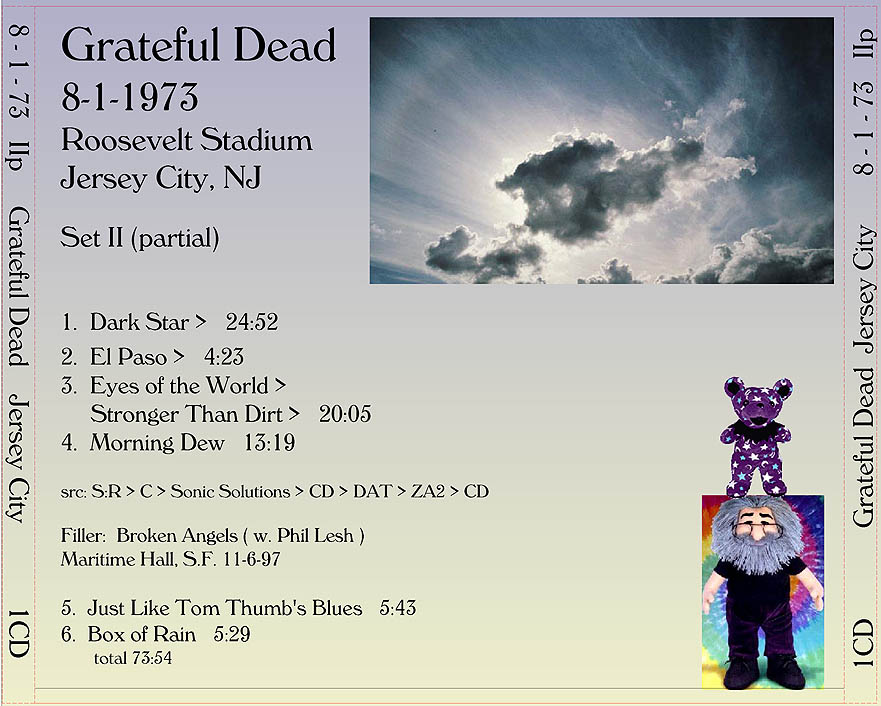 8 - 1 - 73 IIp Grateful Dead Jersey City 1CD

Grateful Dead
8-1-1973
Roosevelt Stadium
Jersey City, NJ

Set II (partial)

1. Dark Star > 24:52
2. El Paso > 4:23
3. Eyes of the World > Stronger Than Dirt > 20:05
4. Morning Dew 13:19

src: S:R > C > Sonic Solutions > CD > DAT > ZA2 > CD

Filler: Broken Angels ( w. Phil Lesh )
Maritime Hall, S.F. 11-6-97

5. Just Like Tom Thumb's Blues 5:43
6. Box of Rain 5:29
total 73:54

8 - 1 - 73 IIp Grateful Dead Jersey City 1CD